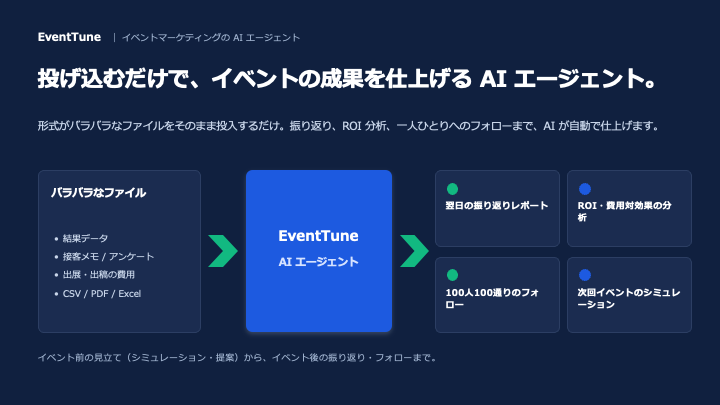 EventTune | イベントマーケティングの AI エージェント

投げ込むだけで、イベントの成果を仕上げる AI エージェント。

形式がバラバラなファイルをそのまま投入するだけ。振り返り、ROI 分析、一人ひとりへのフォローまで、AI が自動で仕上げます。

バラバラなファイル

• 結果データ
• 接客メモ / アンケート
• 出展・出稿の費用
• CSV / PDF / Excel

EventTune
AI エージェント

翌日の振り返りレポート

ROI・費用対効果の分析

100人100通りのフォロー

次回イベントのシミュレーション

イベント前の見立て（シミュレーション・提案）から、イベント後の振り返り・フォローまで。